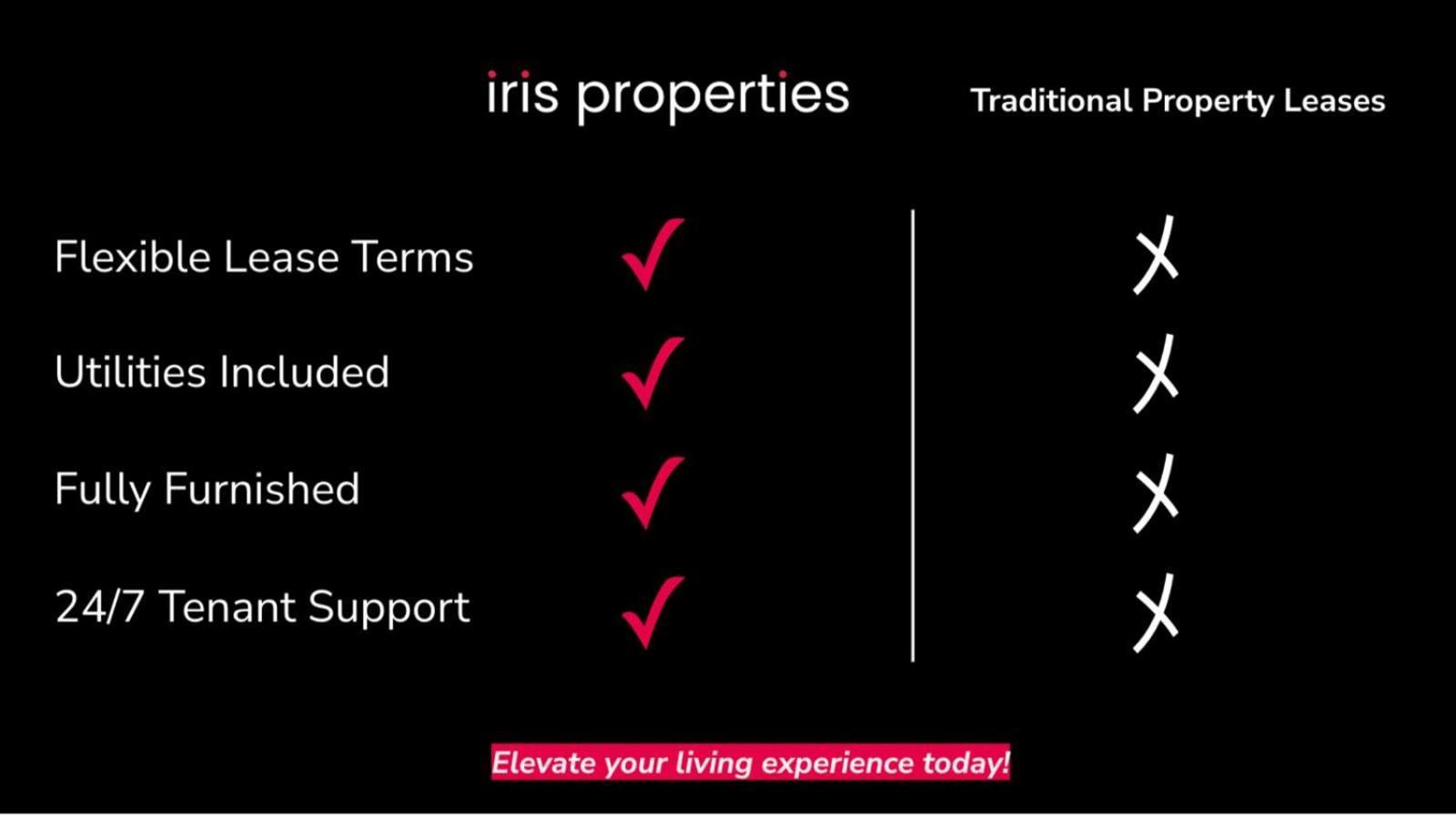 | | iris properties | Traditional Property Leases |
|---|---|---|
| Flexible Lease Terms | ✓ | ✗ |
| Utilities Included | ✓ | ✗ |
| Fully Furnished | ✓ | ✗ |
| 24/7 Tenant Support | ✓ | ✗ |

Elevate your living experience today!